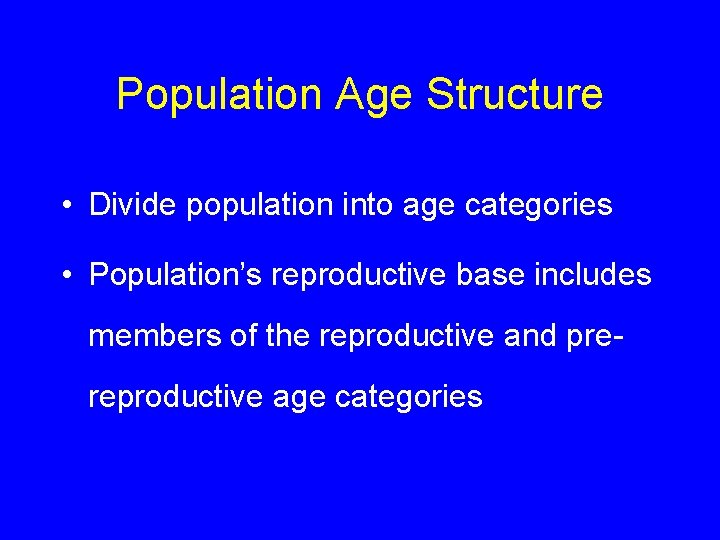 Population Age Structure

• Divide population into age categories

• Population's reproductive base includes members of the reproductive and pre-reproductive age categories